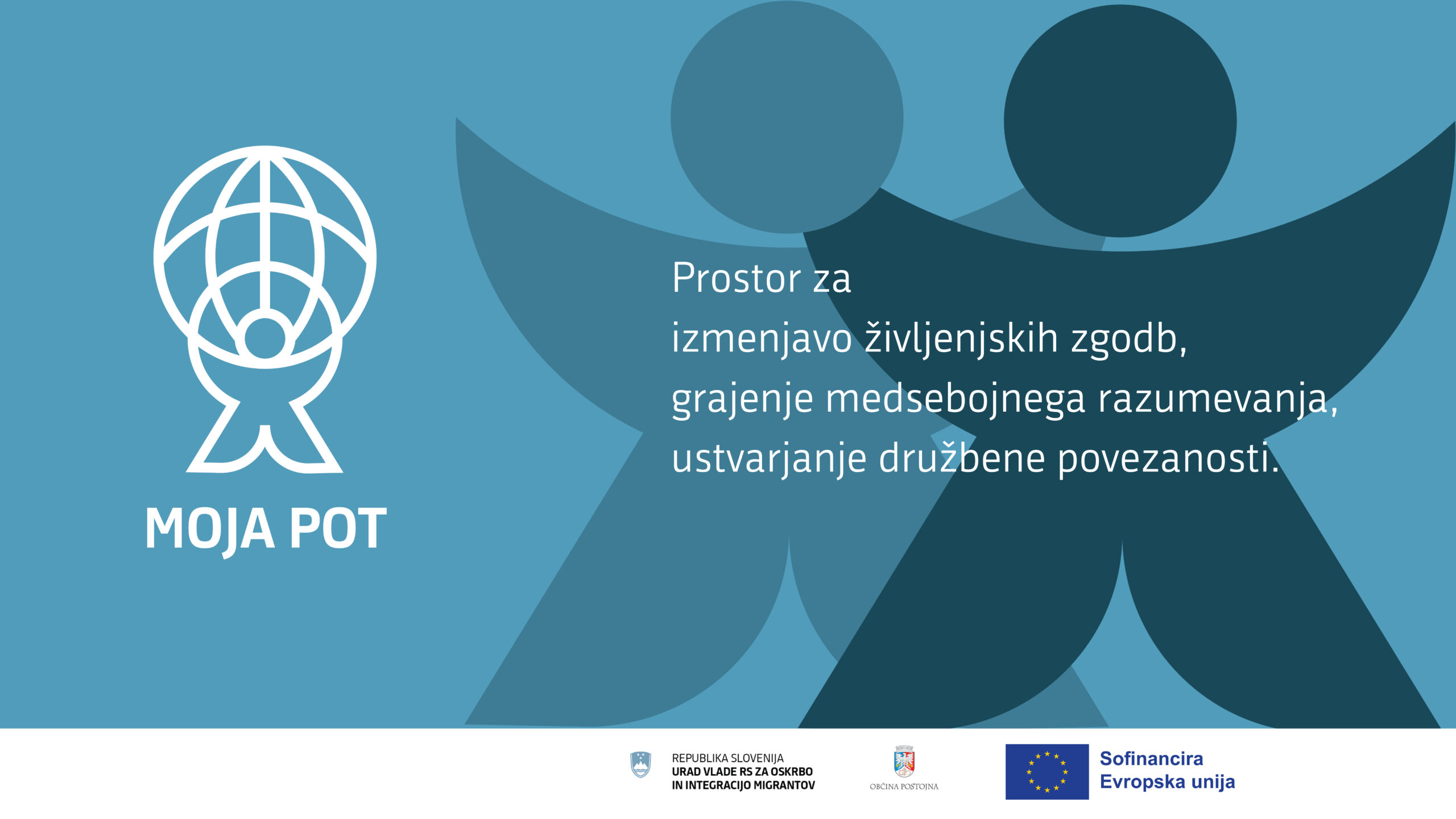 MOJA POT

Prostor za
izmenjavo življenjskih zgodb,
grajenje medsebojnega razumevanja,
ustvarjanje družbene povezanosti.

REPUBLIKA SLOVENIJA
URAD VLADE RS ZA OSKRBO IN INTEGRACIJO MIGRANTOV

OBČINA POSTOJNA

Sofinancira
Evropska unija